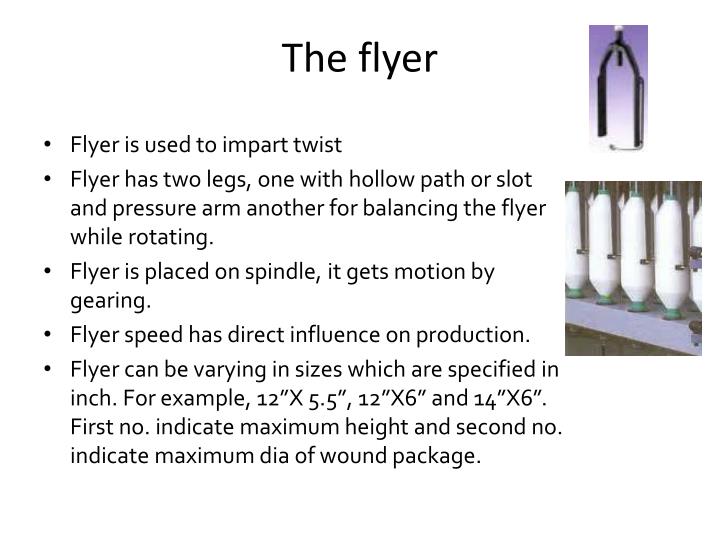 The flyer

• Flyer is used to impart twist
• Flyer has two legs, one with hollow path or slot and pressure arm another for balancing the flyer while rotating.
• Flyer is placed on spindle, it gets motion by gearing.
• Flyer speed has direct influence on production.
• Flyer can be varying in sizes which are specified in inch. For example, 12”X 5.5”, 12”X6” and 14”X6”. First no. indicate maximum height and second no. indicate maximum dia of wound package.